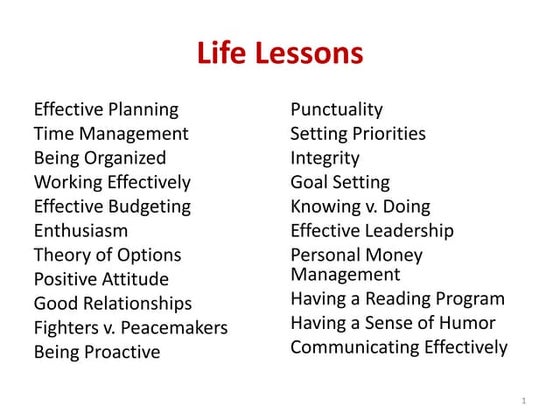 Life Lessons

Effective Planning
Time Management
Being Organized
Working Effectively
Effective Budgeting
Enthusiasm
Theory of Options
Positive Attitude
Good Relationships
Fighters v. Peacemakers
Being Proactive

Punctuality
Setting Priorities
Integrity
Goal Setting
Knowing v. Doing
Effective Leadership
Personal Money Management
Having a Reading Program
Having a Sense of Humor
Communicating Effectively

1